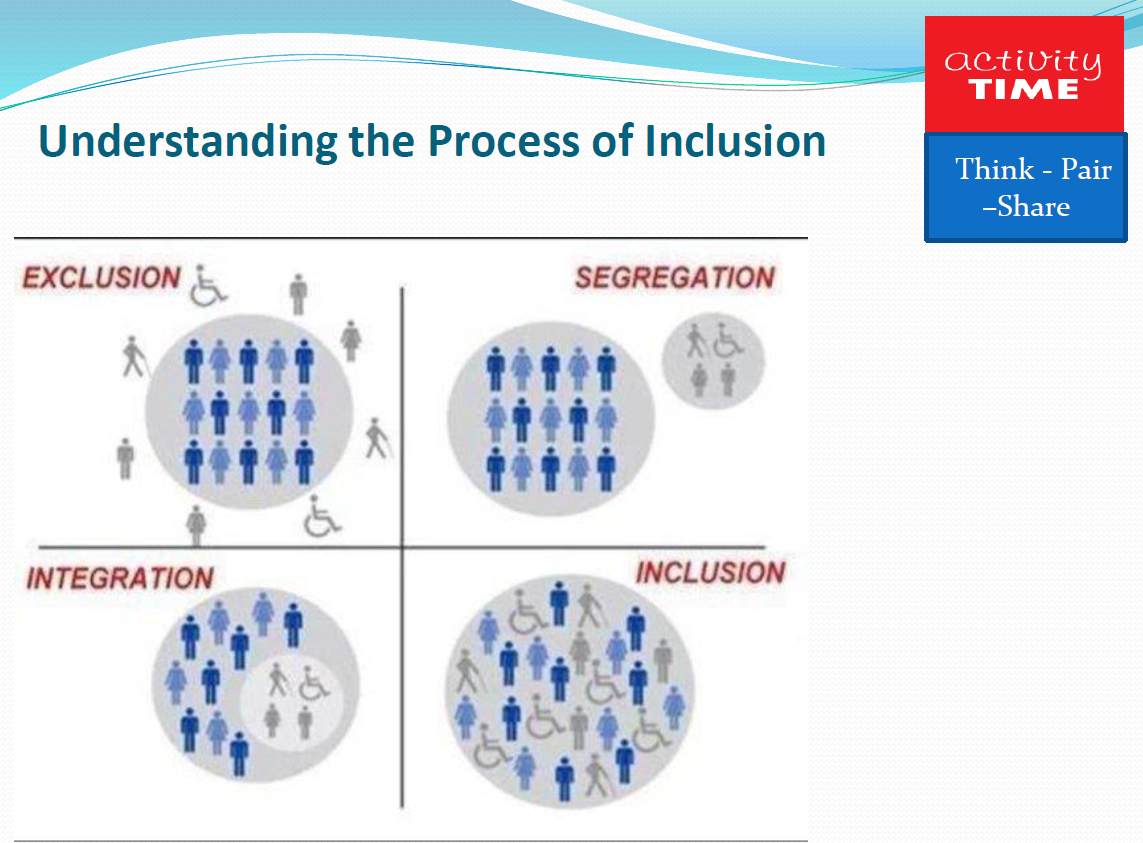 Understanding the Process of Inclusion

activity
TIME

Think - Pair –Share

EXCLUSION

SEGREGATION

INTEGRATION

INCLUSION